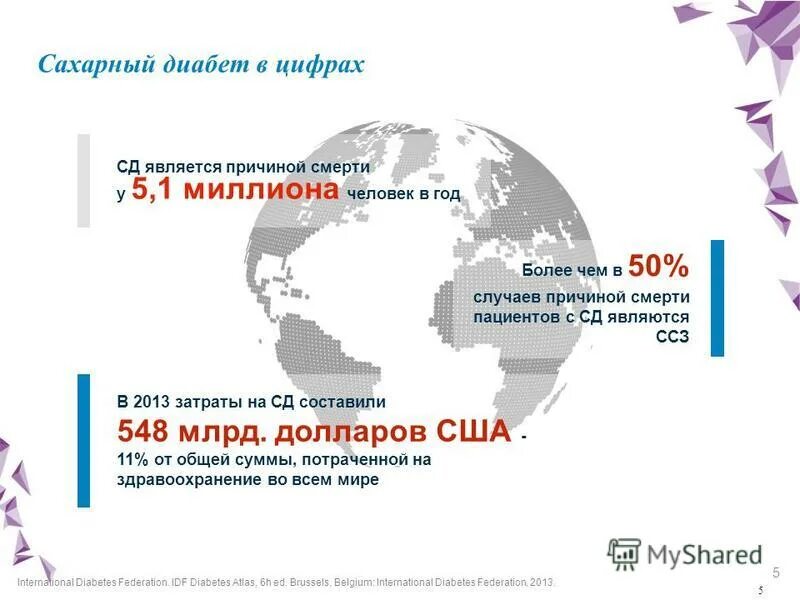 Сахарный диабет в цифрах

СД является причиной смерти у 5,1 миллиона человек в год

Более чем в 50% случаев причиной смерти пациентов с СД являются ССЗ

В 2013 затраты на СД составили 548 млрд. долларов США - 11% от общей суммы, потраченной на здравоохранение во всем мире

MyShared

5

International Diabetes Federation. IDF Diabetes Atlas, 6h ed. Brussels, Belgium: International Diabetes Federation, 2013.

5